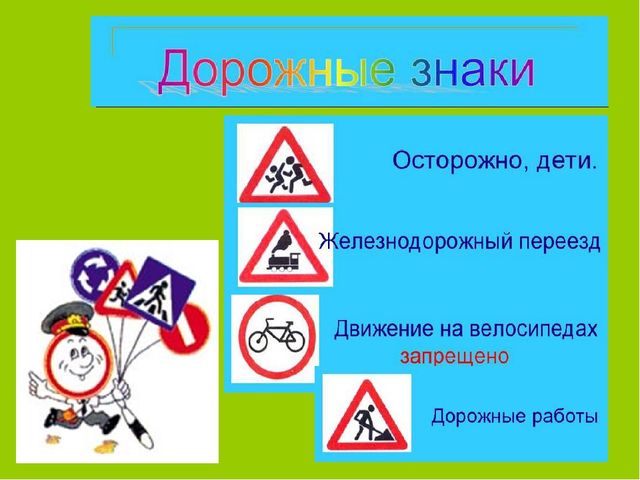 Дорожные знаки

Осторожно, дети.

Железнодорожный переезд

Движение на велосипедах запрещено

Дорожные работы